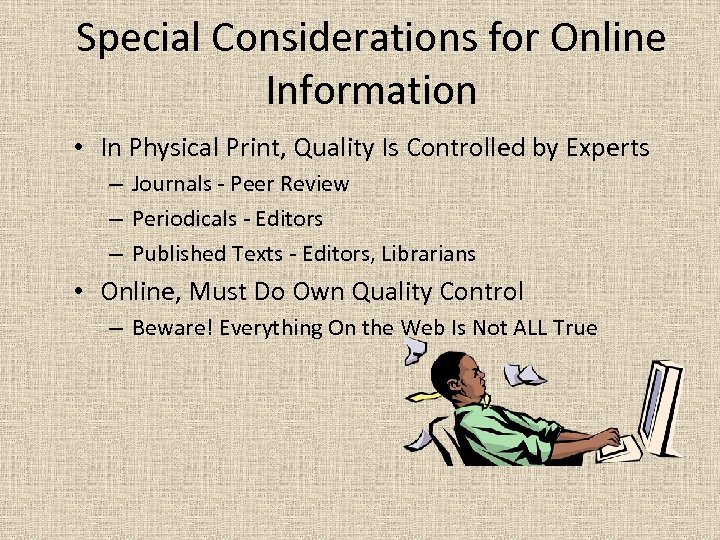 Special Considerations for Online Information

• In Physical Print, Quality Is Controlled by Experts
– Journals - Peer Review
– Periodicals - Editors
– Published Texts - Editors, Librarians

• Online, Must Do Own Quality Control
– Beware! Everything On the Web Is Not ALL True